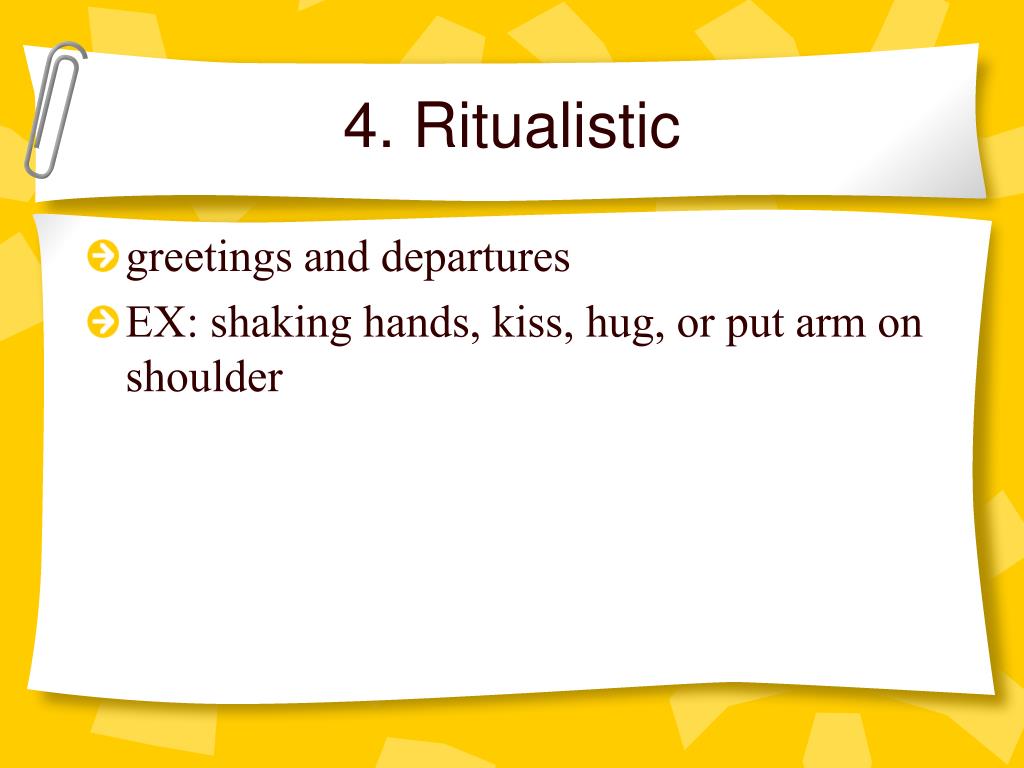 4. Ritualistic

greetings and departures

EX: shaking hands, kiss, hug, or put arm on shoulder